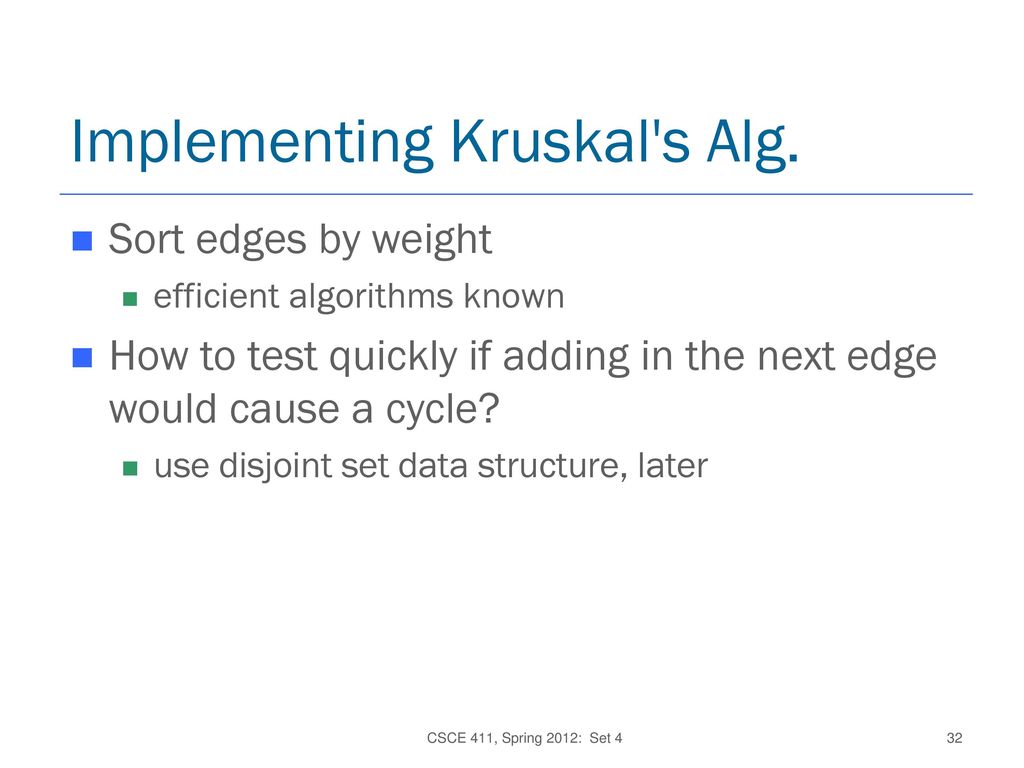 Implementing Kruskal's Alg.

Sort edges by weight

efficient algorithms known

How to test quickly if adding in the next edge would cause a cycle?

use disjoint set data structure, later

CSCE 411, Spring 2012: Set 4

32